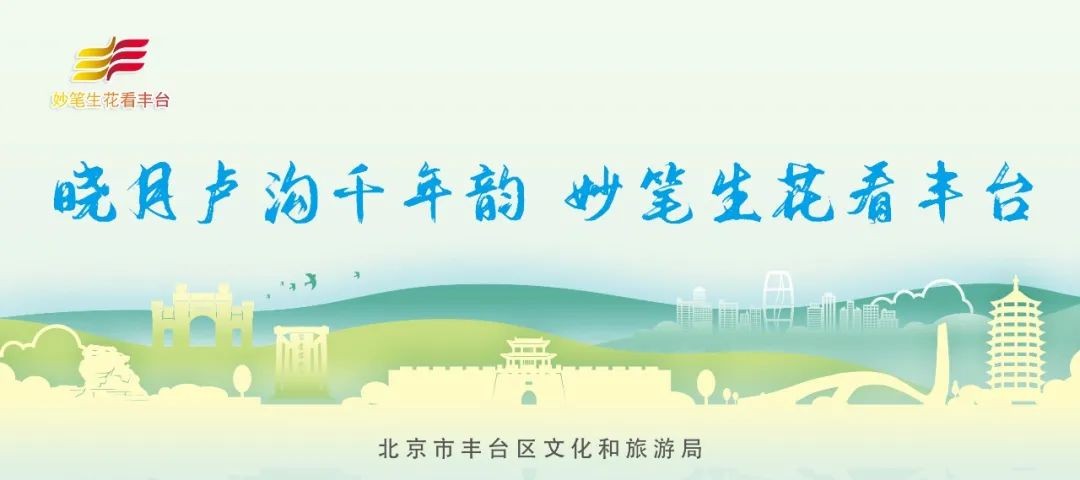 妙笔生花看丰台

晓月卢沟千年韵 妙笔生花看丰台

北京市丰台区文化和旅游局